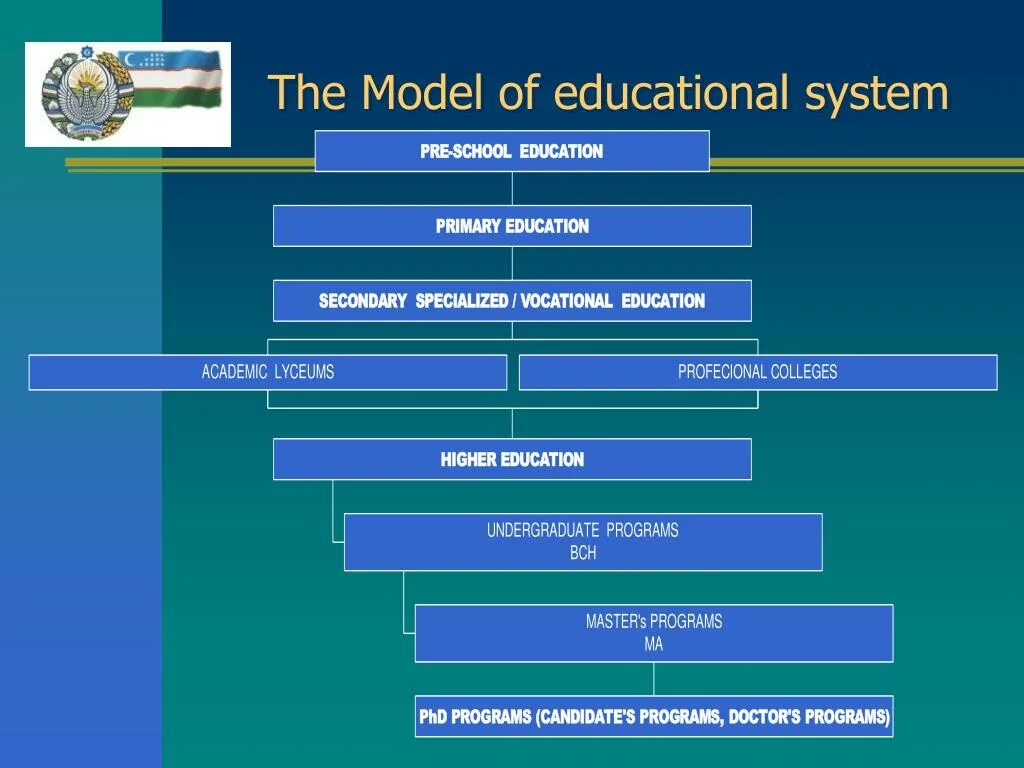 The Model of educational system

PRE-SCHOOL EDUCATION

PRIMARY EDUCATION

SECONDARY SPECIALIZED / VOCATIONAL EDUCATION

ACADEMIC LYCEUMS

PROFECIONAL COLLEGES

HIGHER EDUCATION

UNDERGRADUATE PROGRAMS
BCH

MASTER's PROGRAMS
MA

PhD PROGRAMS (CANDIDATE'S PROGRAMS, DOCTOR'S PROGRAMS)